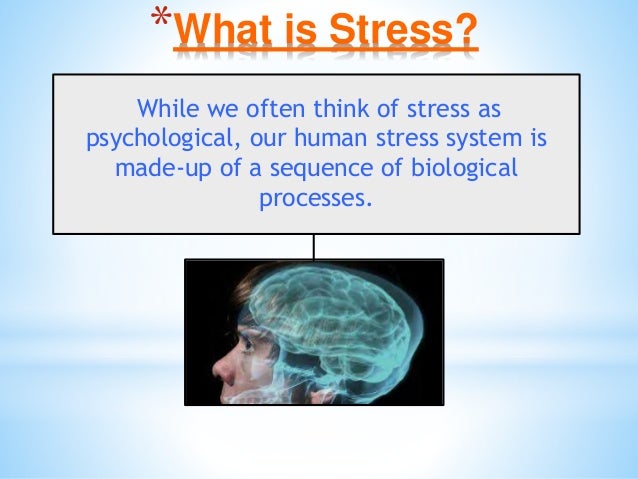 *What is Stress?

While we often think of stress as psychological, our human stress system is made-up of a sequence of biological processes.